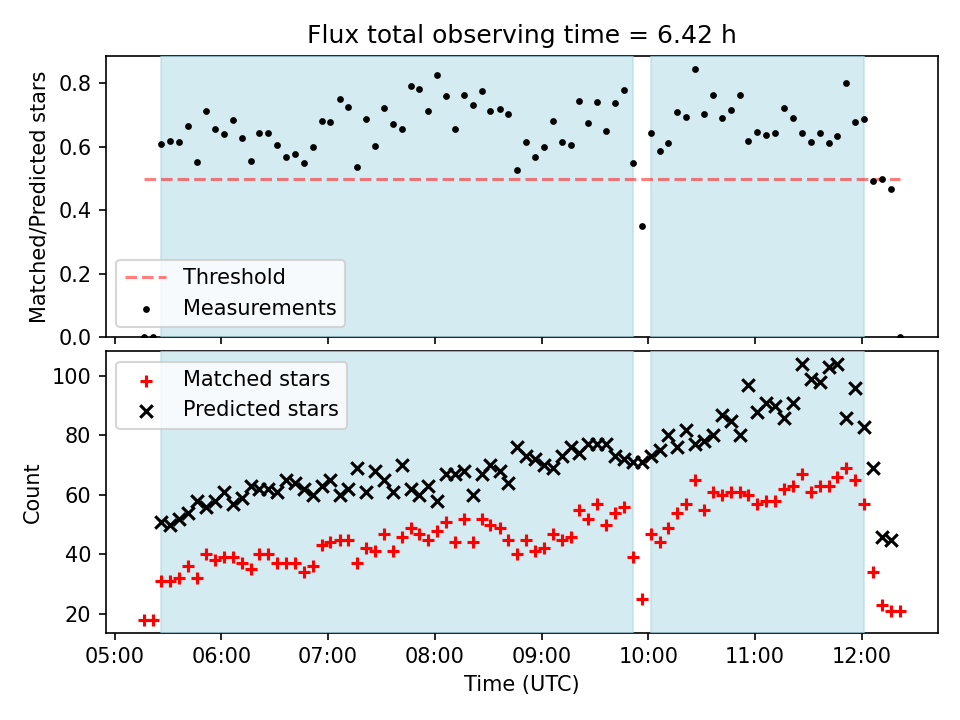 Flux total observing time = 6.42 h

Matched/Predicted stars

0.8
0.6
0.4
0.2
0.0

Threshold
Measurements

Count

100
80
60
40
20

Matched stars
Predicted stars

05:00 06:00 07:00 08:00 09:00 10:00 11:00 12:00

Time (UTC)